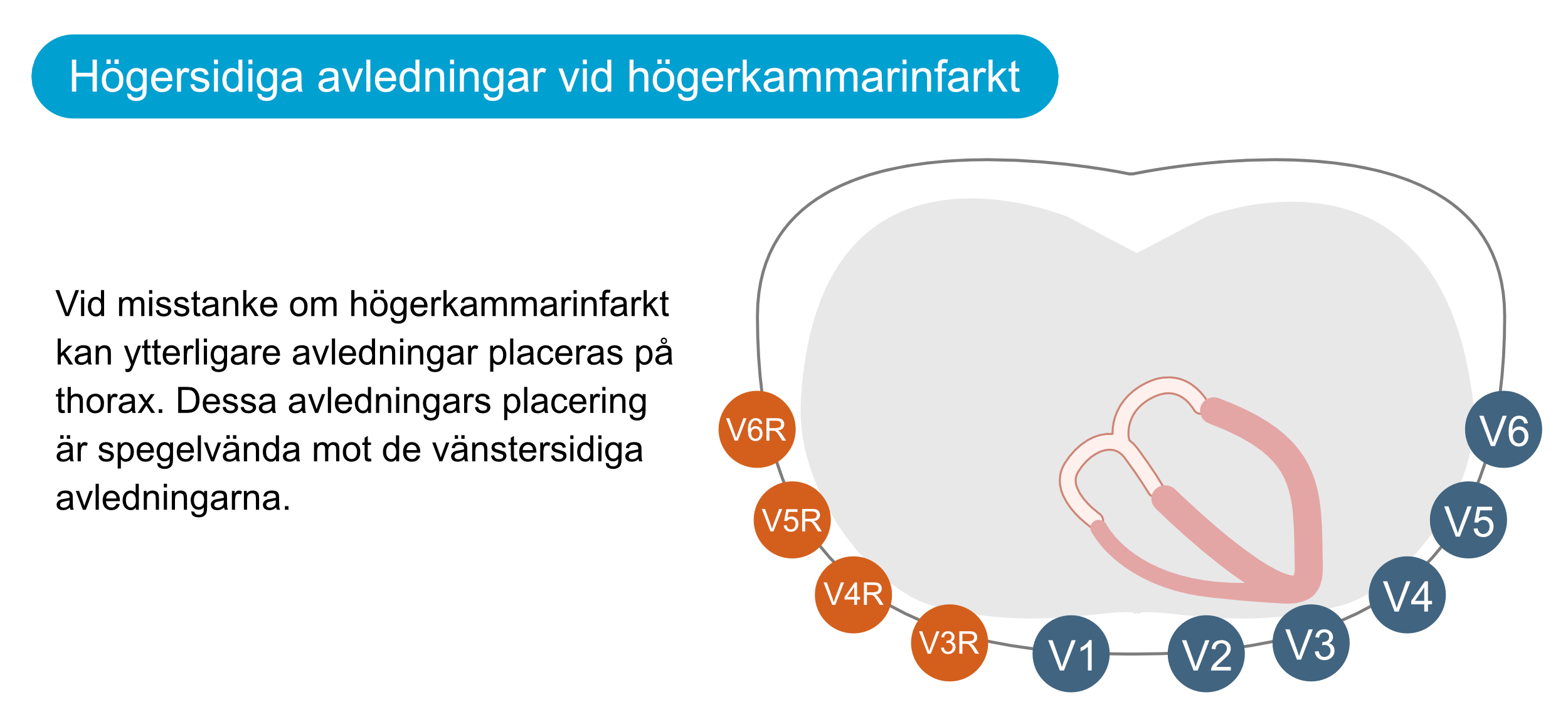 Högersidiga avledningar vid högerkammarinfarkt

Vid misstanke om högerkammarinfarkt kan ytterligare avledningar placeras på thorax. Dessa avledningars placering är spegelvända mot de vänstersidiga avledningarna.

V6R
V5R
V4R
V3R
V1
V2
V3
V4
V5
V6